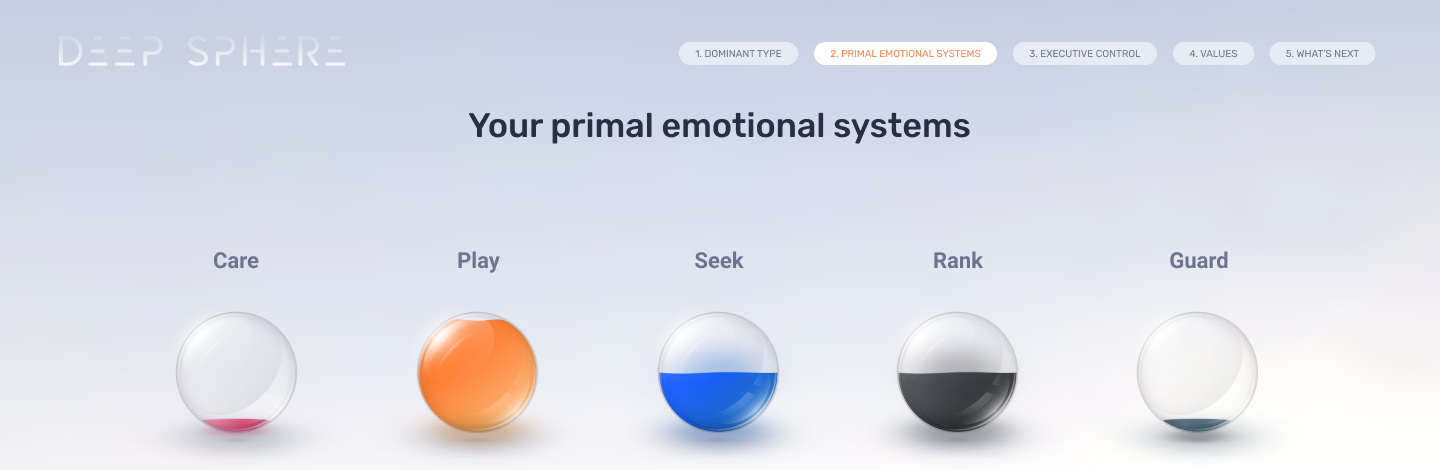 DEEP SPHERE

1. DOMINANT TYPE
2. PRIMAL EMOTIONAL SYSTEMS
3. EXECUTIVE CONTROL
4. VALUES
5. WHAT'S NEXT

Your primal emotional systems

Care
Play
Seek
Rank
Guard